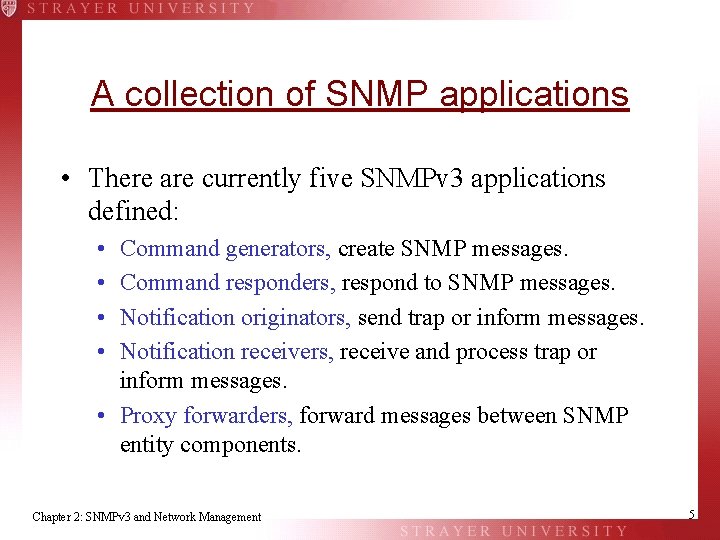 STRAYER UNIVERSITY

A collection of SNMP applications

• There are currently five SNMPv3 applications defined:
  • Command generators, create SNMP messages.
  • Command responders, respond to SNMP messages.
  • Notification originators, send trap or inform messages.
  • Notification receivers, receive and process trap or inform messages.
  • Proxy forwarders, forward messages between SNMP entity components.

Chapter 2: SNMPv3 and Network Management

5

STRAYER UNIVERSITY